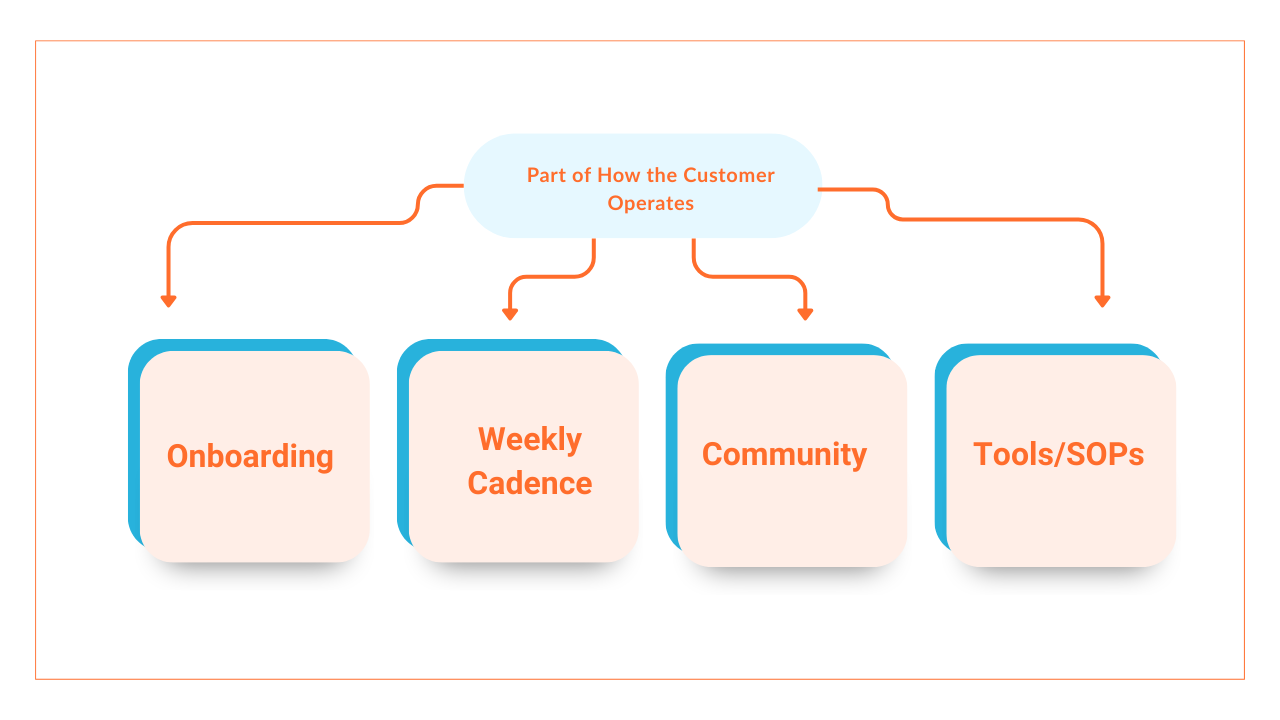 Part of How the Customer Operates

Onboarding

Weekly Cadence

Community

Tools/SOPs